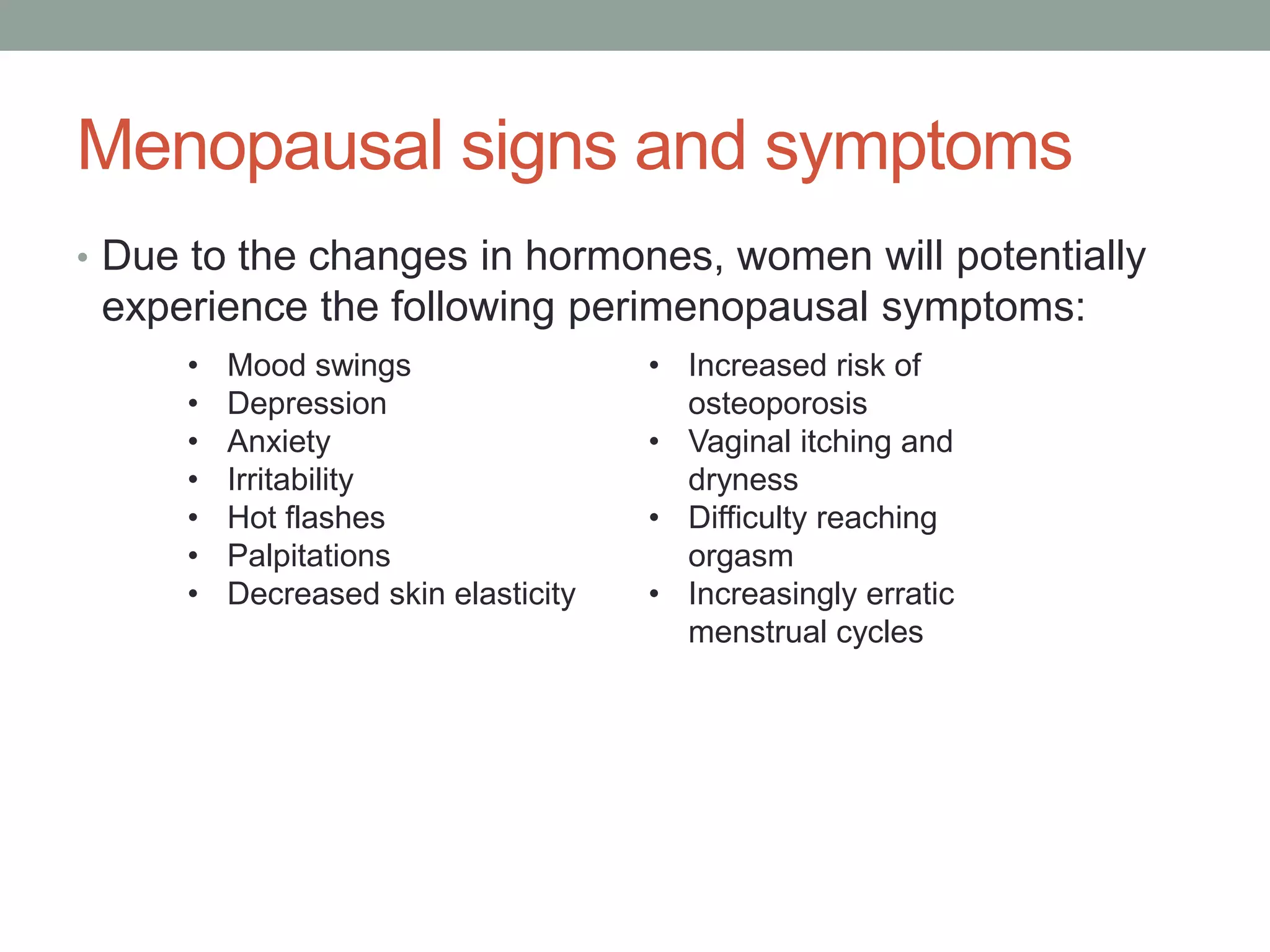 Menopausal signs and symptoms

• Due to the changes in hormones, women will potentially experience the following perimenopausal symptoms:

• Mood swings
• Depression
• Anxiety
• Irritability
• Hot flashes
• Palpitations
• Decreased skin elasticity

• Increased risk of osteoporosis
• Vaginal itching and dryness
• Difficulty reaching orgasm
• Increasingly erratic menstrual cycles